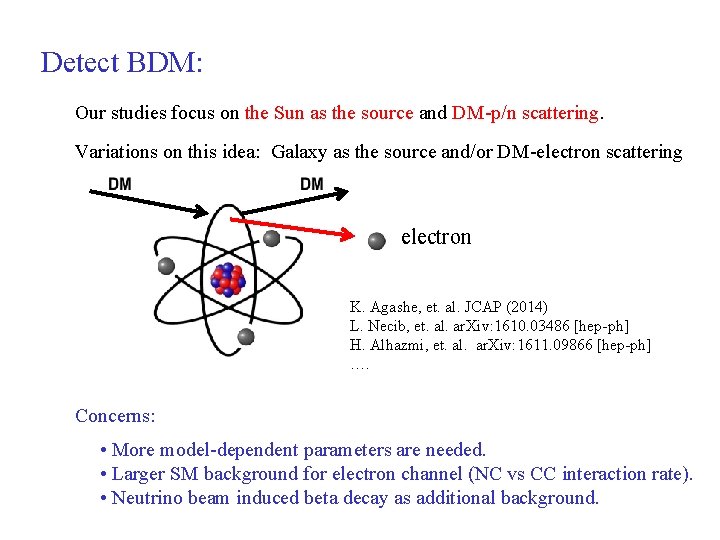 Detect BDM:

Our studies focus on the Sun as the source and DM-p/n scattering.

Variations on this idea: Galaxy as the source and/or DM-electron scattering

DM

DM

electron

K. Agashe, et. al. JCAP (2014)
L. Necib, et. al. arXiv:1610.03486 [hep-ph]
H. Alhazmi, et. al. arXiv:1611.09866 [hep-ph]
….

Concerns:

• More model-dependent parameters are needed.
• Larger SM background for electron channel (NC vs CC interaction rate).
• Neutrino beam induced beta decay as additional background.